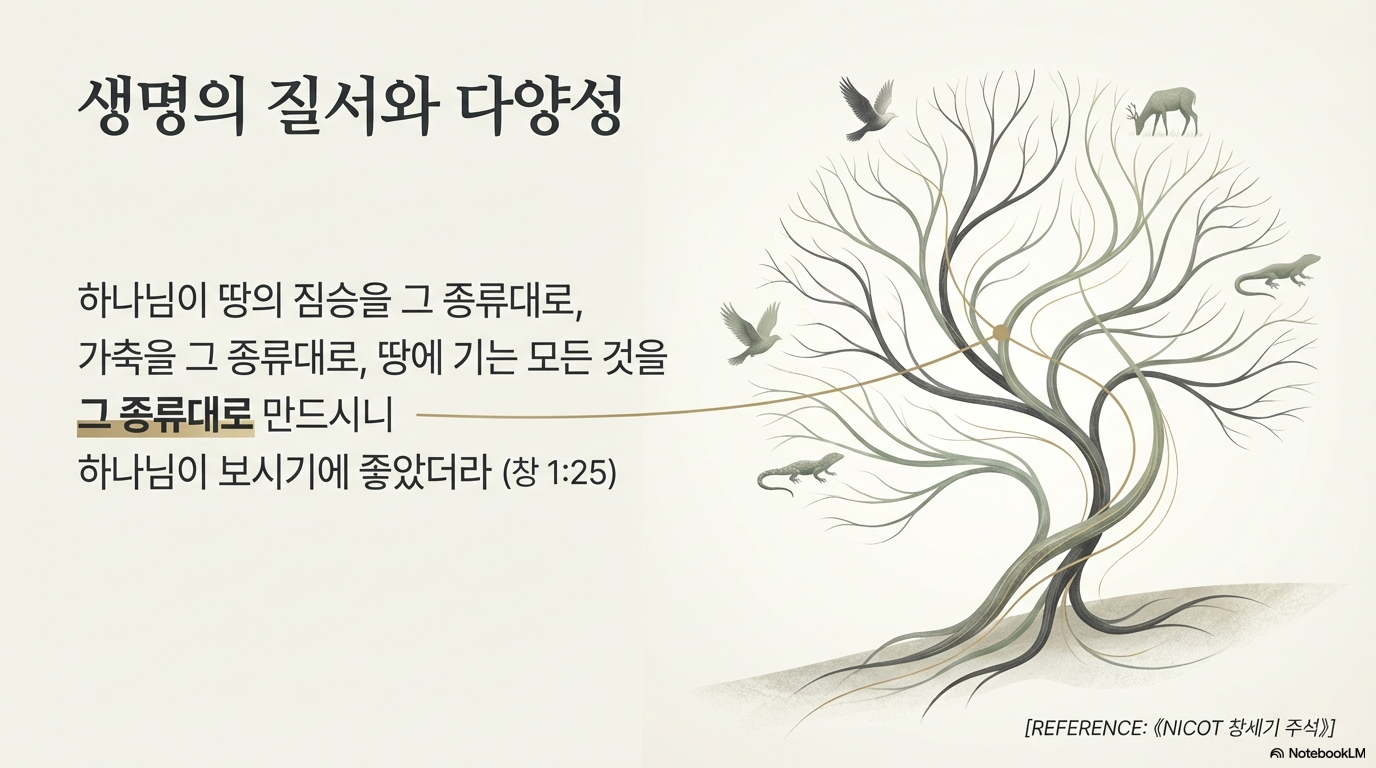 생명의 질서와 다양성

하나님이 땅의 짐승을 그 종류대로,
가축을 그 종류대로, 땅에 기는 모든 것을
그 종류대로 만드시니
하나님이 보시기에 좋았더라 (창 1:25)

[REFERENCE: 《NICOT 창세기 주석》]

NotebookLM